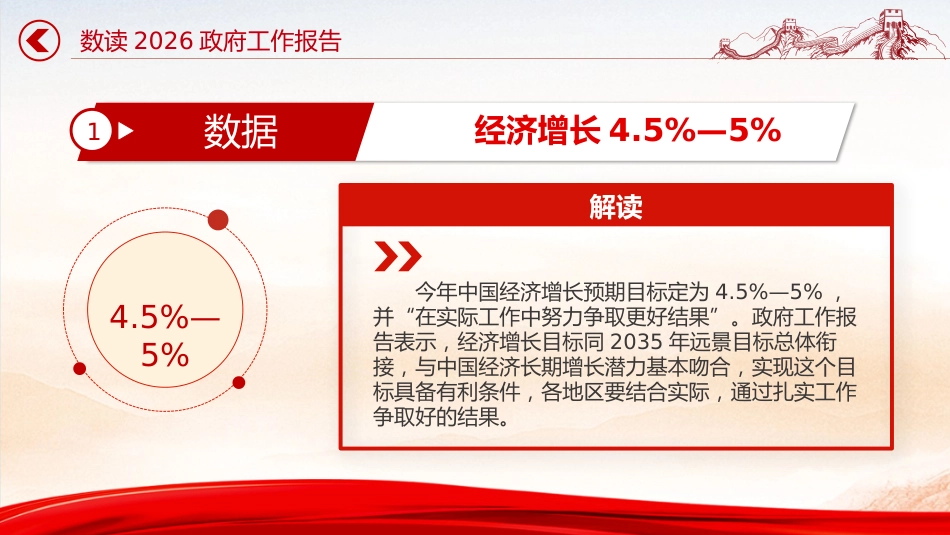 数读 2026 政府工作报告

1 数据 经济增长 4.5%—5%

4.5%—5%

解读

今年中国经济增长预期目标定为 4.5%—5%，并“在实际工作中努力争取更好结果”。政府工作报告表示，经济增长目标同 2035 年远景目标总体衔接，与中国经济长期增长潜力基本吻合，实现这个目标具备有利条件，各地区要结合实际，通过扎实工作争取好的结果。